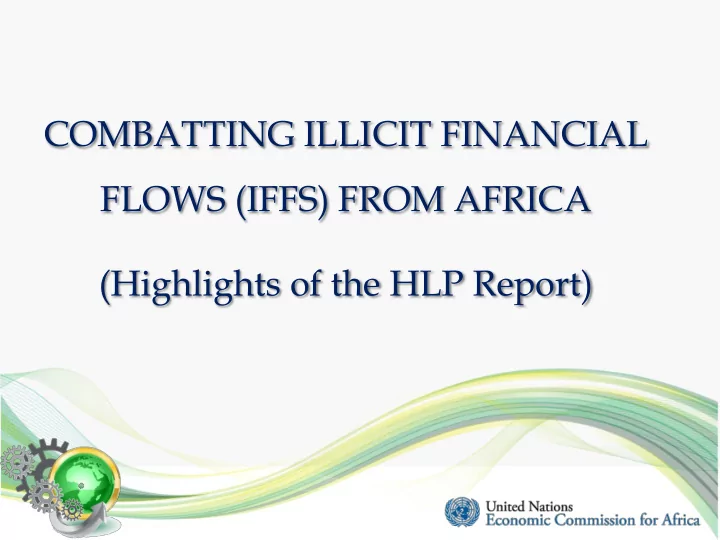 COMBATTING ILLICIT FINANCIAL FLOWS (IFFS) FROM AFRICA

(Highlights of the HLP Report)

United Nations
Economic Commission for Africa